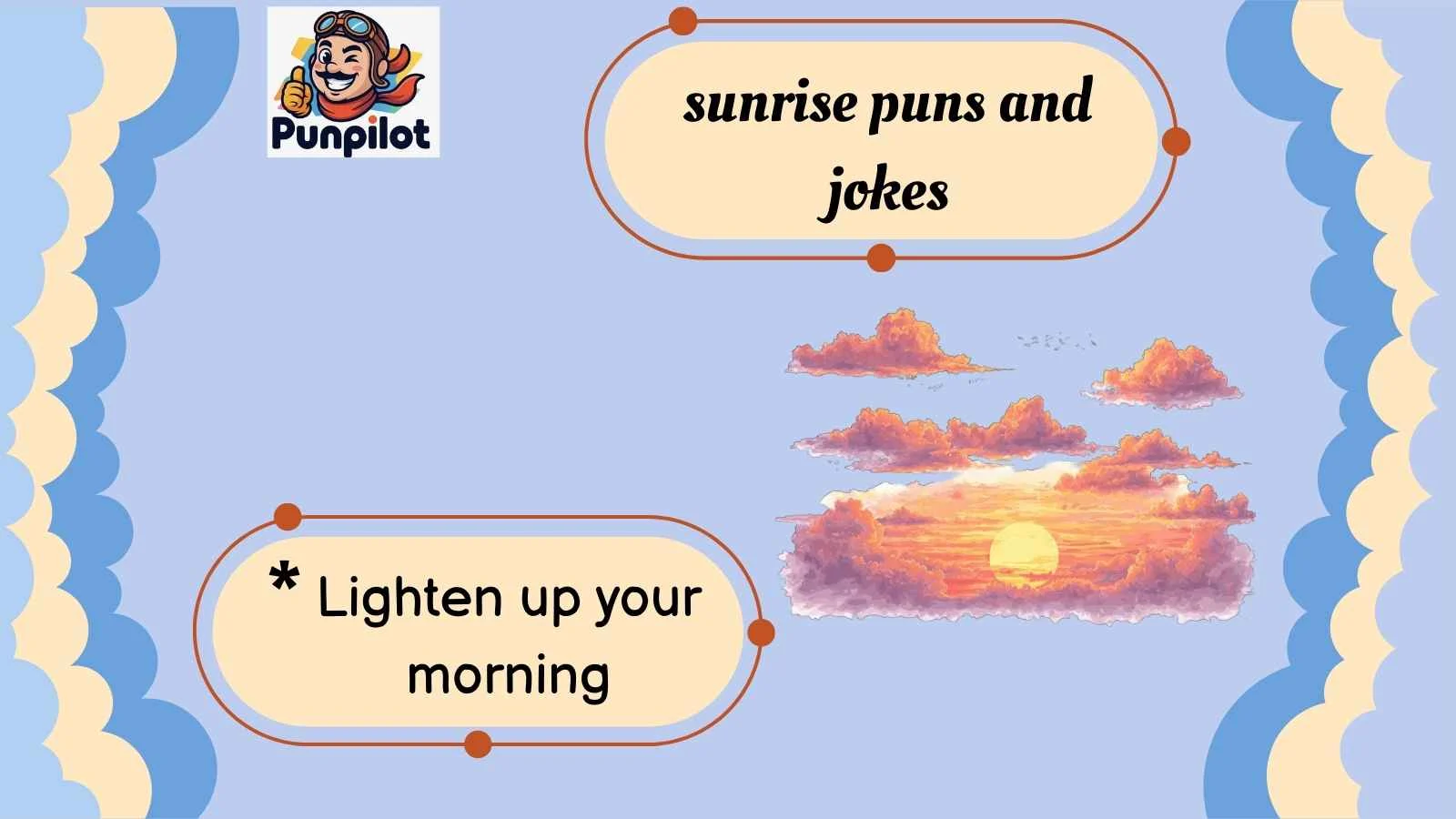 Punpilot

sunrise puns and jokes

* Lighten up your morning